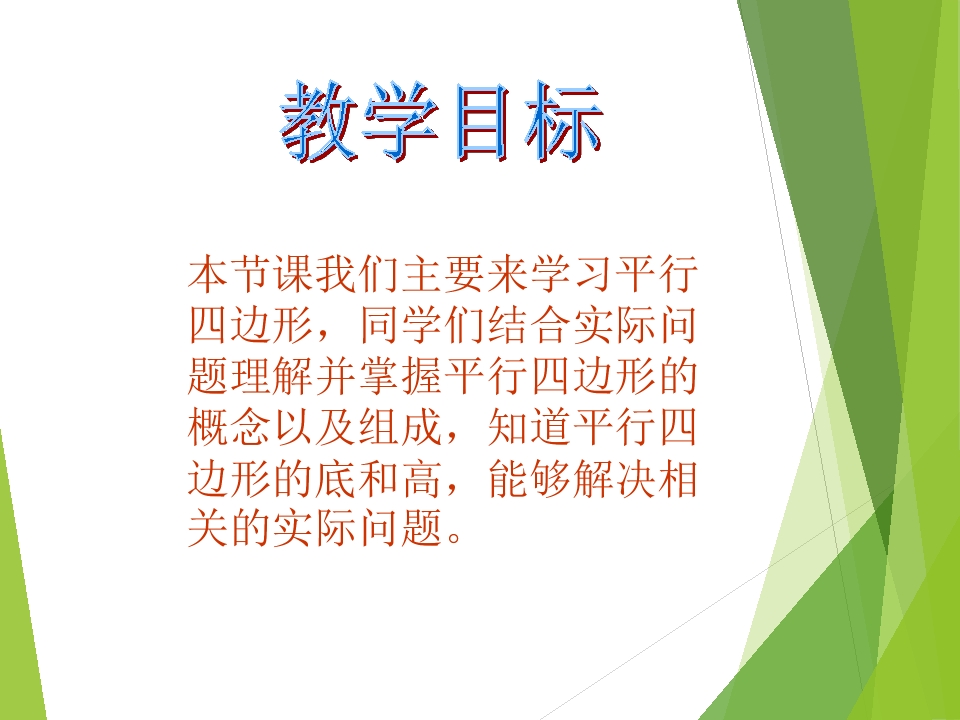 教学目标

本节课我们主要来学习平行四边形，同学们结合实际问题理解并掌握平行四边形的概念以及组成，知道平行四边形的底和高，能够解决相关的实际问题。